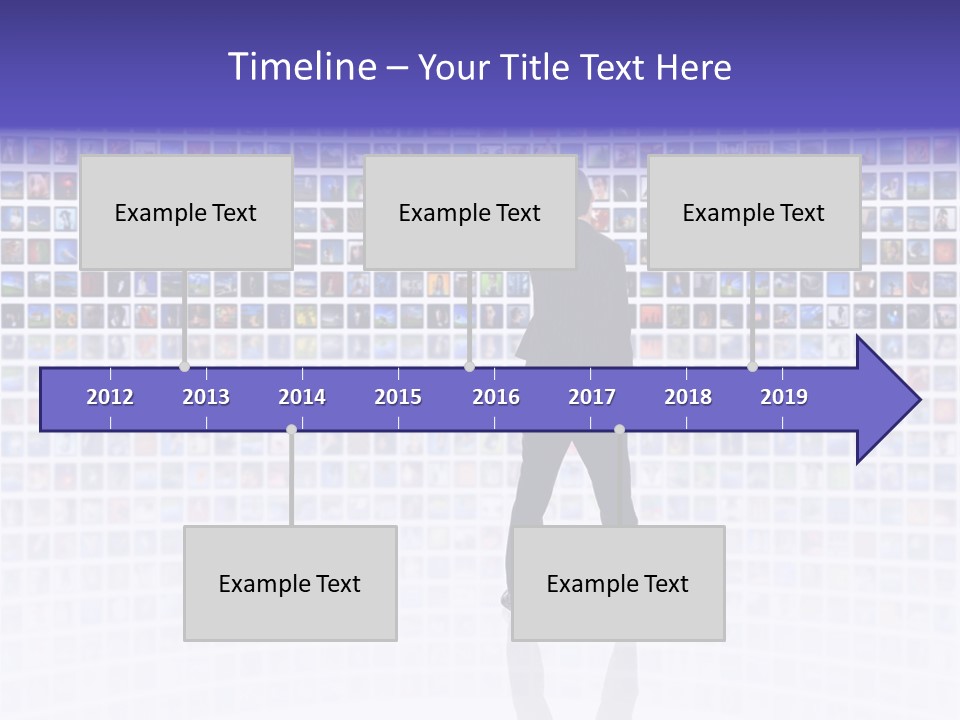 Timeline – Your Title Text Here

Example Text

Example Text

Example Text

2012 2013 2014 2015 2016 2017 2018 2019

Example Text

Example Text